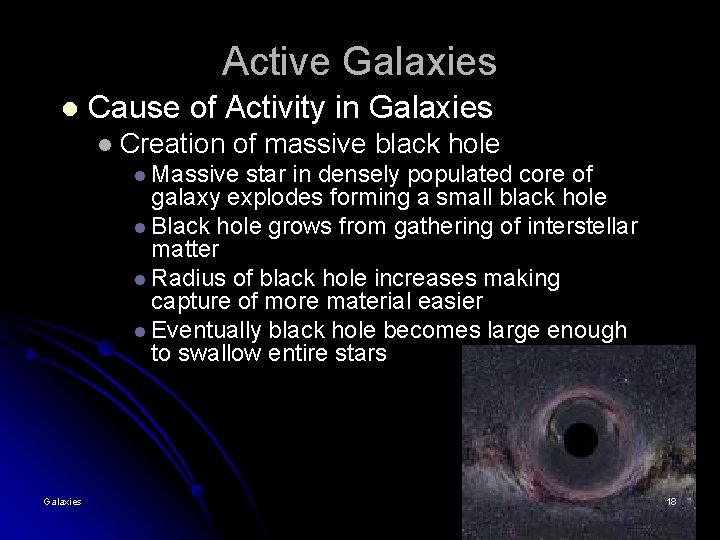 Active Galaxies

- Cause of Activity in Galaxies
  - Creation of massive black hole
    - Massive star in densely populated core of galaxy explodes forming a small black hole
    - Black hole grows from gathering of interstellar matter
    - Radius of black hole increases making capture of more material easier
    - Eventually black hole becomes large enough to swallow entire stars

Galaxies

18